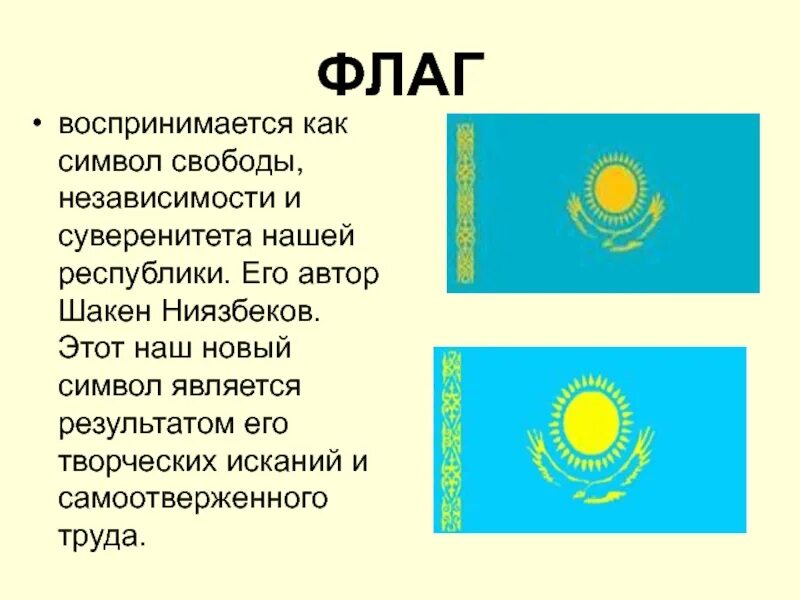 ФЛАГ

• воспринимается как символ свободы, независимости и суверенитета нашей республики. Его автор Шакен Ниязбеков. Этот наш новый символ является результатом его творческих исканий и самоотверженного труда.